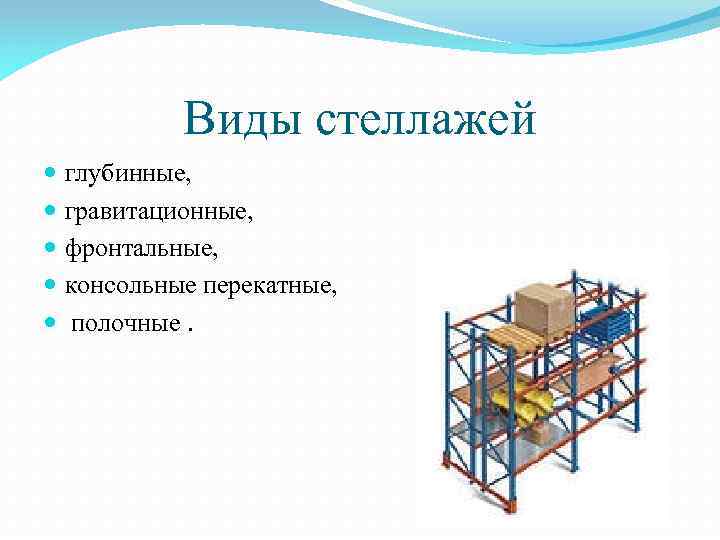 Виды стеллажей

- глубинные,
- гравитационные,
- фронтальные,
- консольные перекатные,
- полочные .